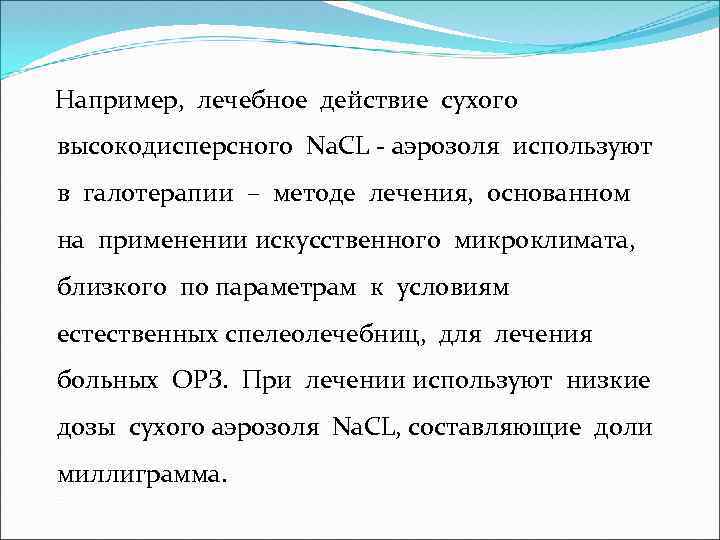 Например, лечебное действие сухого высокодисперсного NaCL - аэрозоля используют в галотерапии – методе лечения, основанном на применении искусственного микроклимата, близкого по параметрам к условиям естественных спелеолечебниц, для лечения больных ОРЗ. При лечении используют низкие дозы сухого аэрозоля NaCL, составляющие доли миллиграмма.